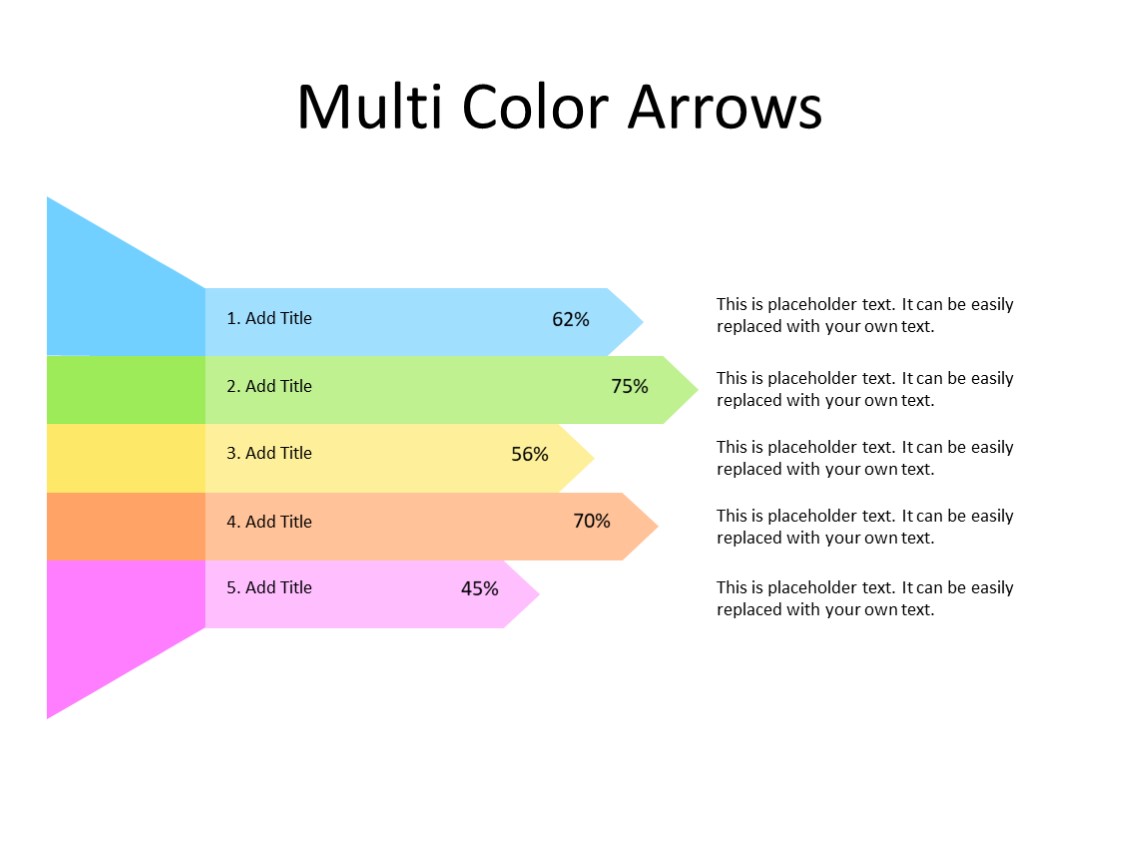 Multi Color Arrows

1. Add Title 62%

This is placeholder text. It can be easily replaced with your own text.

2. Add Title 75%

This is placeholder text. It can be easily replaced with your own text.

3. Add Title 56%

This is placeholder text. It can be easily replaced with your own text.

4. Add Title 70%

This is placeholder text. It can be easily replaced with your own text.

5. Add Title 45%

This is placeholder text. It can be easily replaced with your own text.